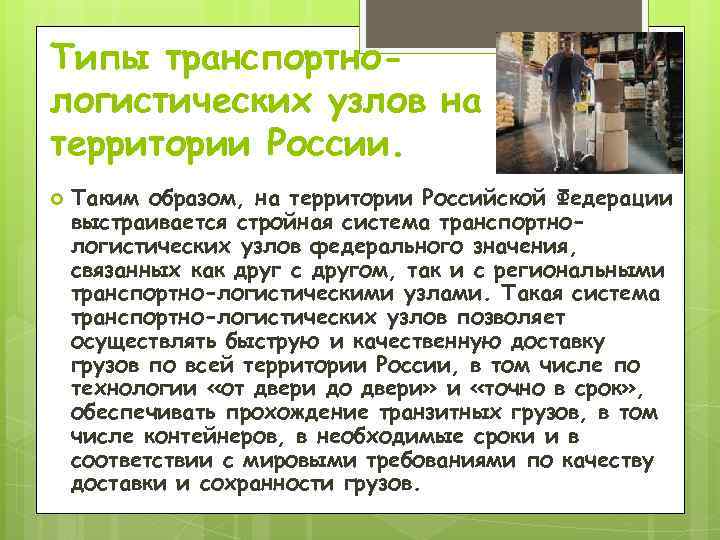 Типы транспортно-логистических узлов на территории России.

Таким образом, на территории Российской Федерации выстраивается стройная система транспортно-логистических узлов федерального значения, связанных как друг с другом, так и с региональными транспортно-логистическими узлами. Такая система транспортно-логистических узлов позволяет осуществлять быструю и качественную доставку грузов по всей территории России, в том числе по технологии «от двери до двери» и «точно в срок», обеспечивать прохождение транзитных грузов, в том числе контейнеров, в необходимые сроки и в соответствии с мировыми требованиями по качеству доставки и сохранности грузов.